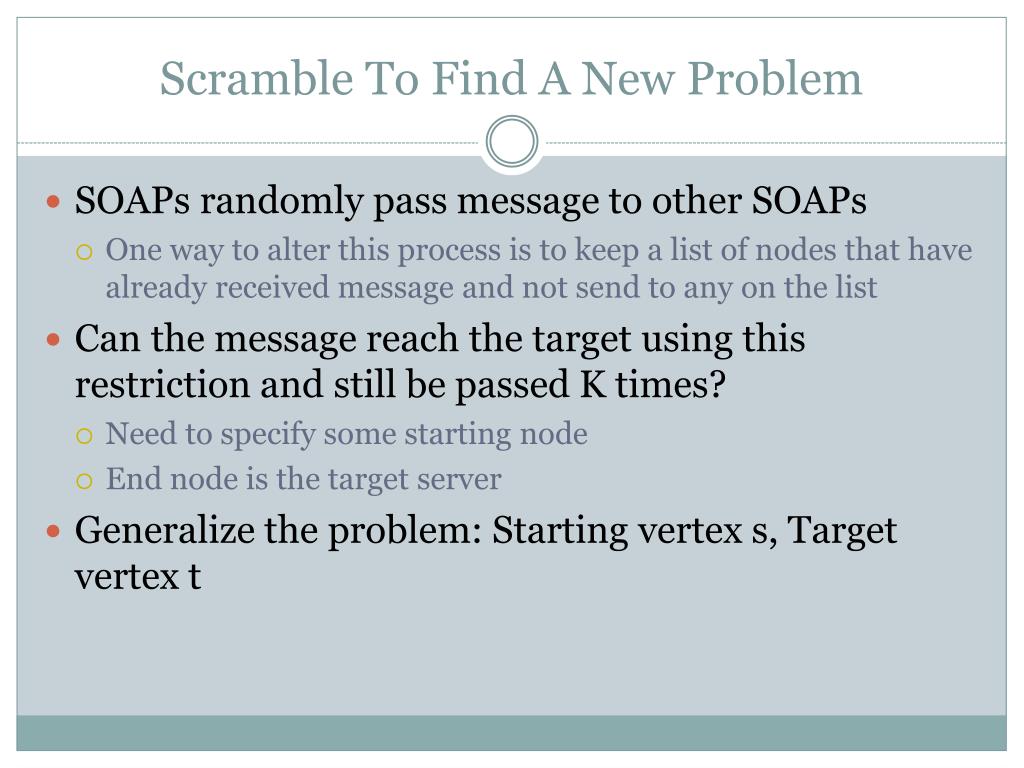 Scramble To Find A New Problem

SOAPs randomly pass message to other SOAPs

One way to alter this process is to keep a list of nodes that have already received message and not send to any on the list

Can the message reach the target using this restriction and still be passed K times?

Need to specify some starting node

End node is the target server

Generalize the problem: Starting vertex s, Target vertex t